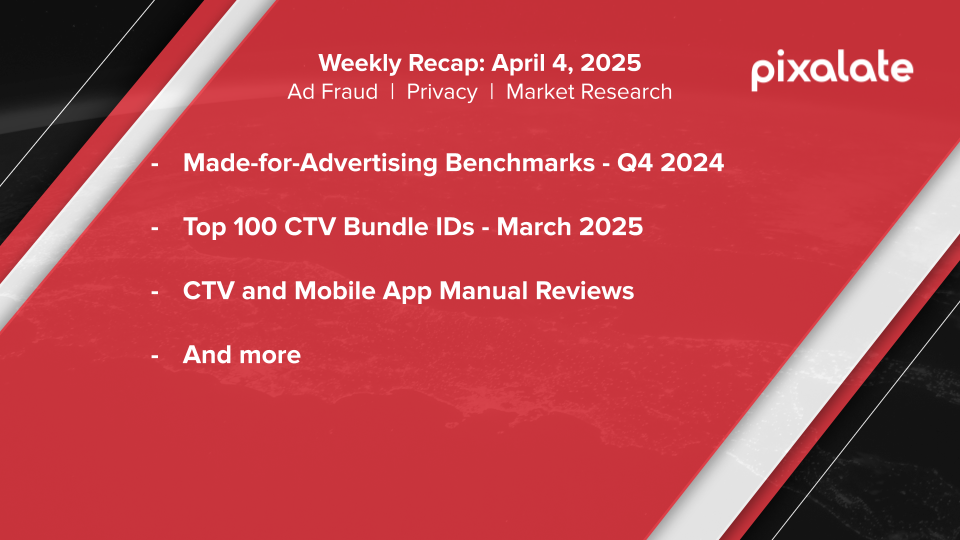 Weekly Recap: April 4, 2025
Ad Fraud | Privacy | Market Research

pixalate

- Made-for-Advertising Benchmarks - Q4 2024

- Top 100 CTV Bundle IDs - March 2025

- CTV and Mobile App Manual Reviews

- And more